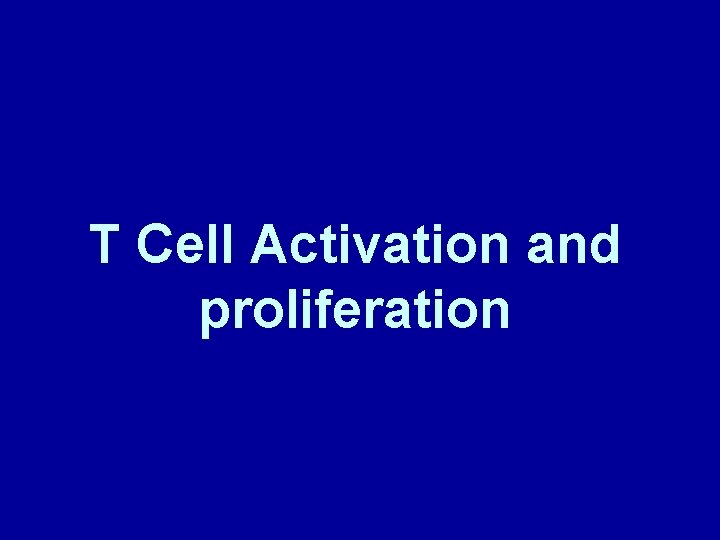 T Cell Activation and proliferation